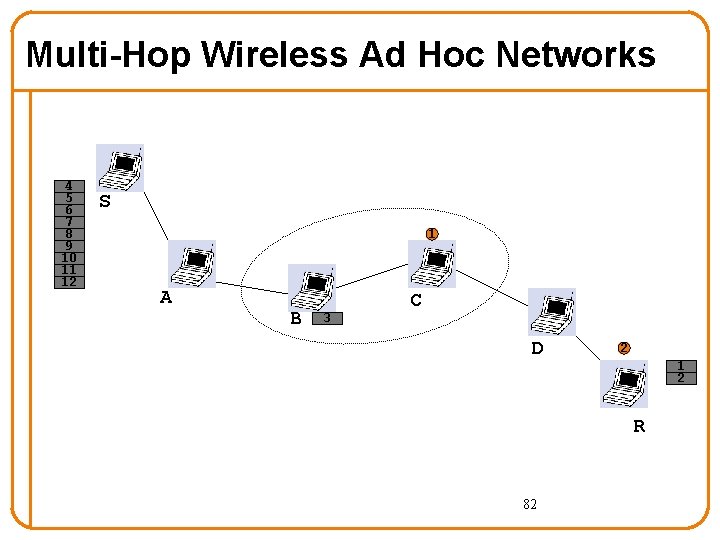 Multi-Hop Wireless Ad Hoc Networks

4
5
6
7
8
9
10
11
12

S

A

B 3

1

C

D

2

1
2

R

82